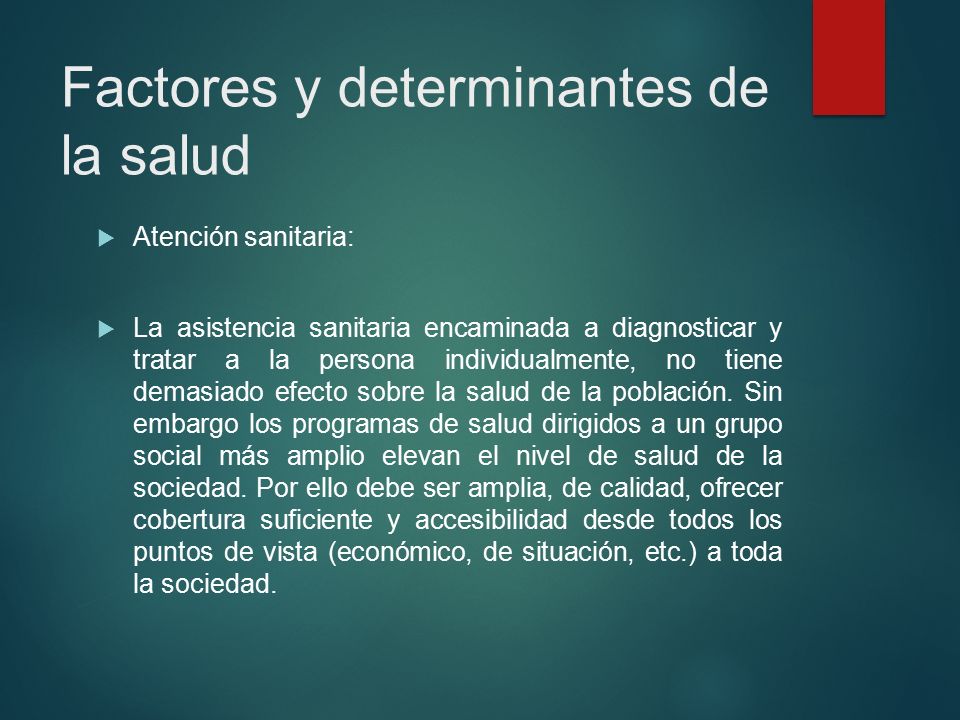 Factores y determinantes de la salud

Atención sanitaria:

La asistencia sanitaria encaminada a diagnosticar y tratar a la persona individualmente, no tiene demasiado efecto sobre la salud de la población. Sin embargo los programas de salud dirigidos a un grupo social más amplio elevan el nivel de salud de la sociedad. Por ello debe ser amplia, de calidad, ofrecer cobertura suficiente y accesibilidad desde todos los puntos de vista (económico, de situación, etc.) a toda la sociedad.